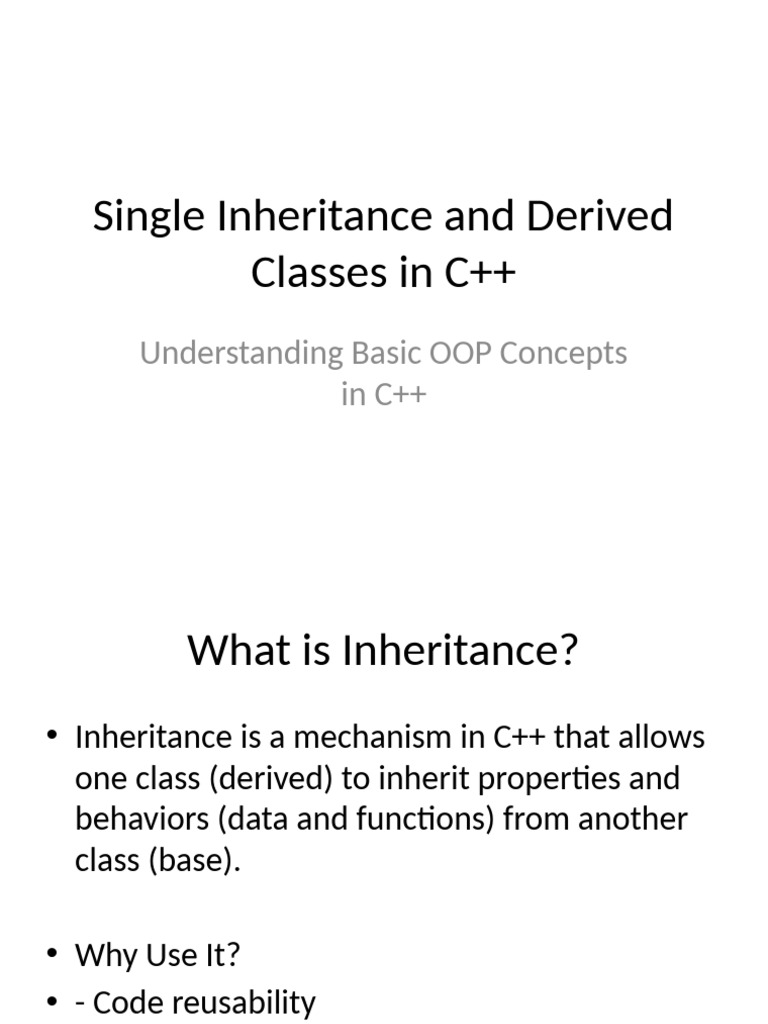 Single Inheritance and Derived Classes in C++

Understanding Basic OOP Concepts in C++

What is Inheritance?

• Inheritance is a mechanism in C++ that allows one class (derived) to inherit properties and behaviors (data and functions) from another class (base).

• Why Use It?
• - Code reusability